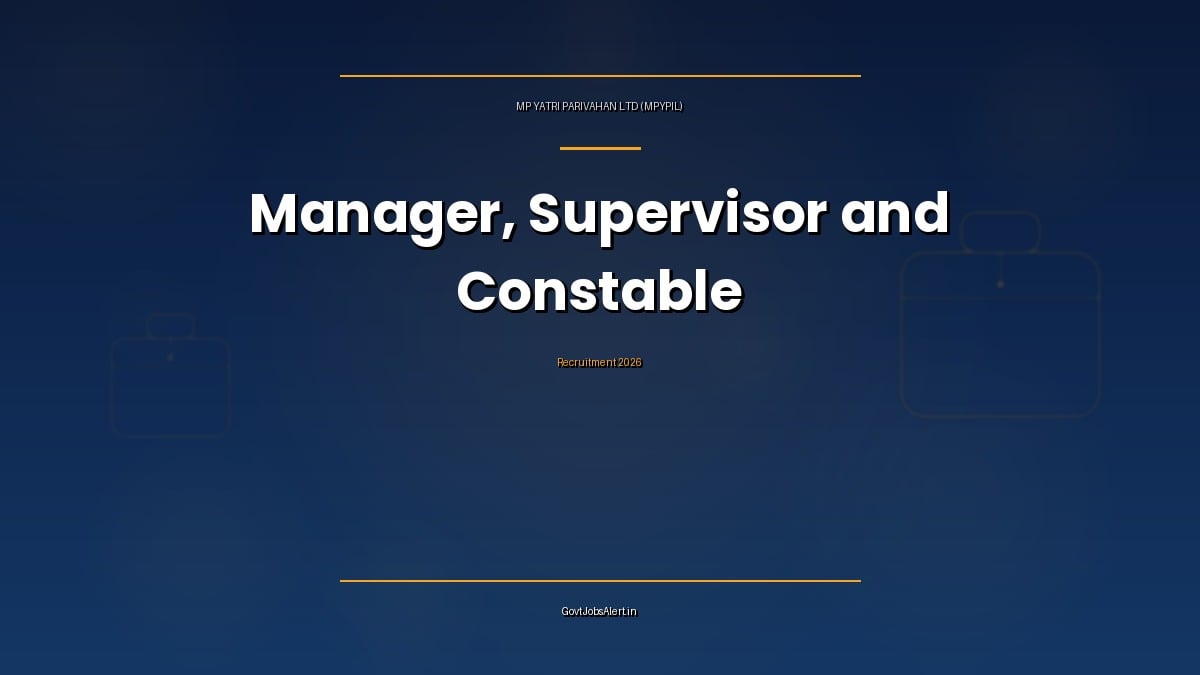 MP YATRI PARIVAHAN LTD (MPYPIL)

Manager, Supervisor and Constable

Recruitment 2026

GovtJobsAlert.in